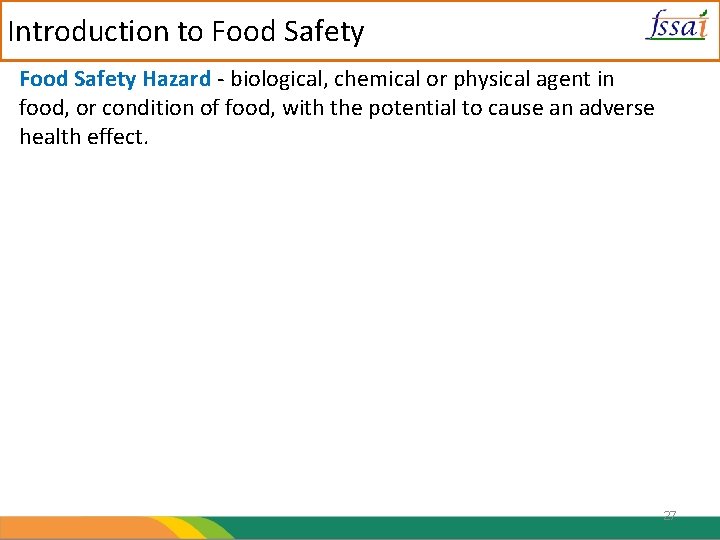 Introduction to Food Safety

fssai

Food Safety Hazard - biological, chemical or physical agent in food, or condition of food, with the potential to cause an adverse health effect.

27